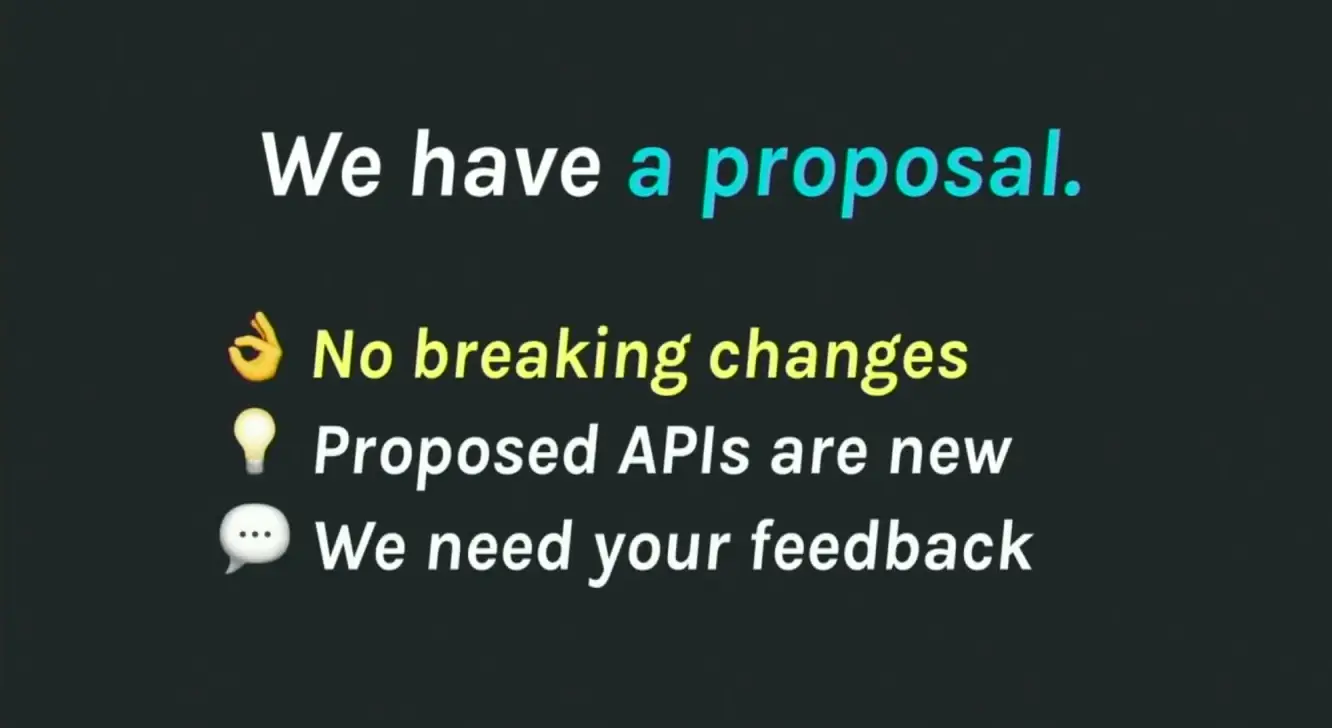 We have a proposal.

👌 No breaking changes
💡 Proposed APIs are new
💬 We need your feedback